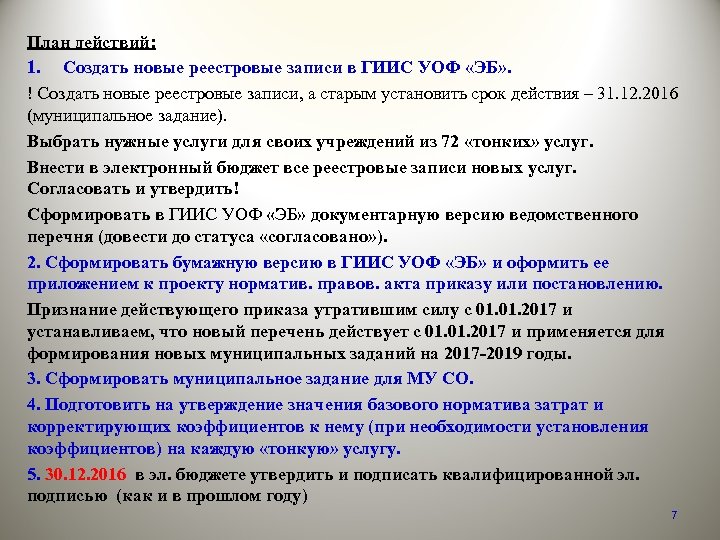 План действий:

1. Создать новые реестровые записи в ГИИС УОФ «ЭБ».

! Создать новые реестровые записи, а старым установить срок действия – 31.12.2016 (муниципальное задание).

Выбрать нужные услуги для своих учреждений из 72 «тонких» услуг.

Внести в электронный бюджет все реестровые записи новых услуг. Согласовать и утвердить!

Сформировать в ГИИС УОФ «ЭБ» документарную версию ведомственного перечня (довести до статуса «согласовано»).

2. Сформировать бумажную версию в ГИИС УОФ «ЭБ» и оформить ее приложением к проекту норматив. правов. акта приказу или постановлению.

Признание действующего приказа утратившим силу с 01.01.2017 и устанавливаем, что новый перечень действует с 01.01.2017 и применяется для формирования новых муниципальных заданий на 2017-2019 годы.

3. Сформировать муниципальное задание для МУ СО.

4. Подготовить на утверждение значения базового норматива затрат и корректирующих коэффициентов к нему (при необходимости установления коэффициентов) на каждую «тонкую» услугу.

5. 30.12.2016 в эл. бюджете утвердить и подписать квалифицированной эл. подписью (как и в прошлом году)

7